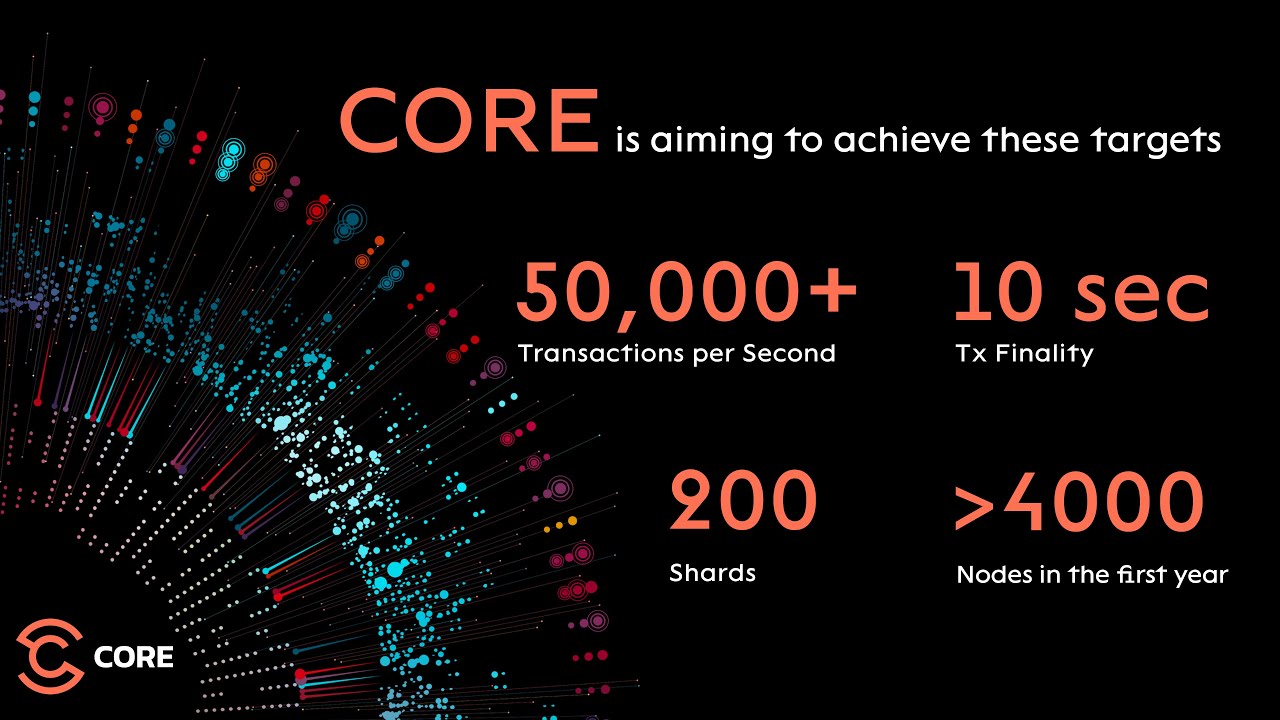 CORE is aiming to achieve these targets

50,000+
Transactions per Second

10 sec
Tx Finality

200
Shards

>4000
Nodes in the first year

CORE